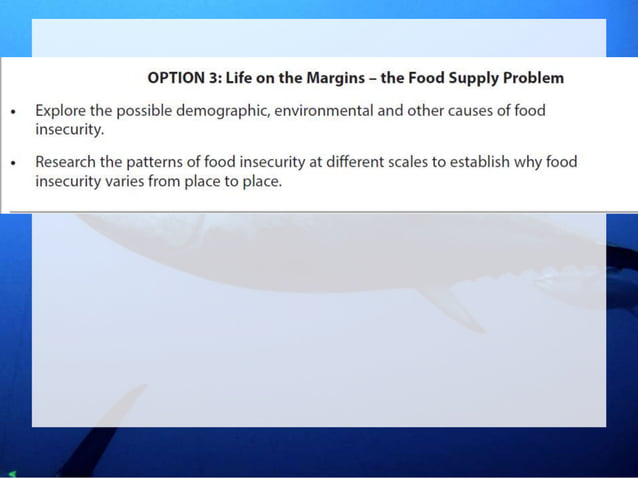 OPTION 3: Life on the Margins – the Food Supply Problem

• Explore the possible demographic, environmental and other causes of food insecurity.

• Research the patterns of food insecurity at different scales to establish why food insecurity varies from place to place.